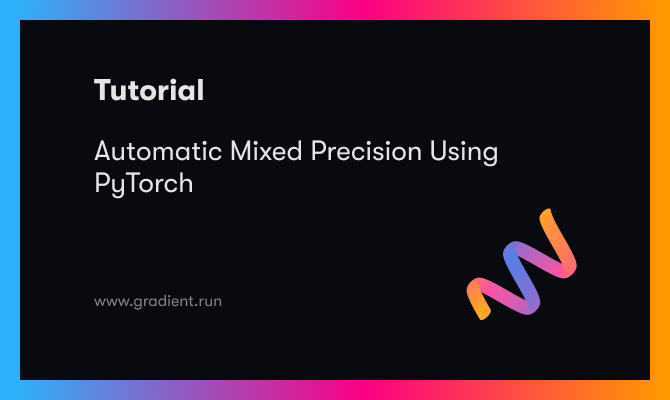 Tutorial

Automatic Mixed Precision Using PyTorch

www.gradient.run